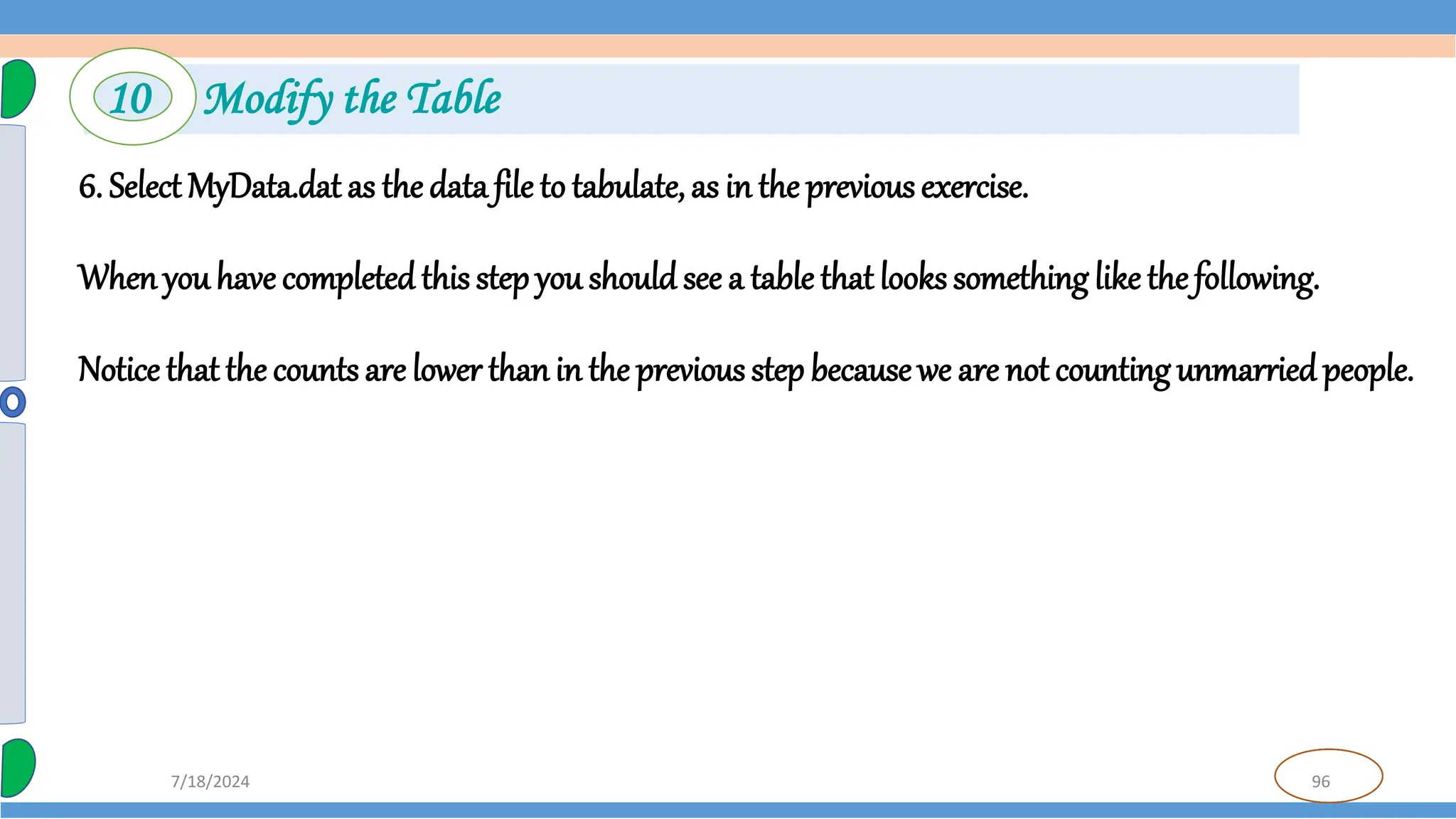 10 Modify the Table

6. Select MyData.dat as the data file to tabulate, as in the previous exercise.

When you have completed this step you should see a table that looks something like the following.

Notice that the counts are lower than in the previous step because we are not counting unmarried people.

7/18/2024

96